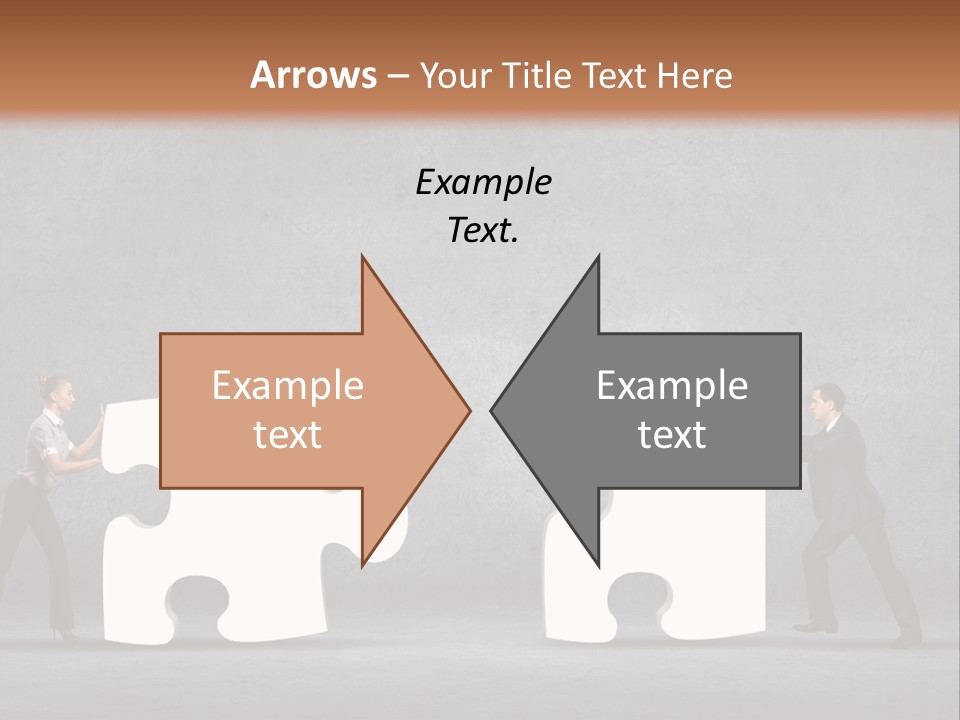 Arrows – Your Title Text Here

Example Text.

Example text

Example text